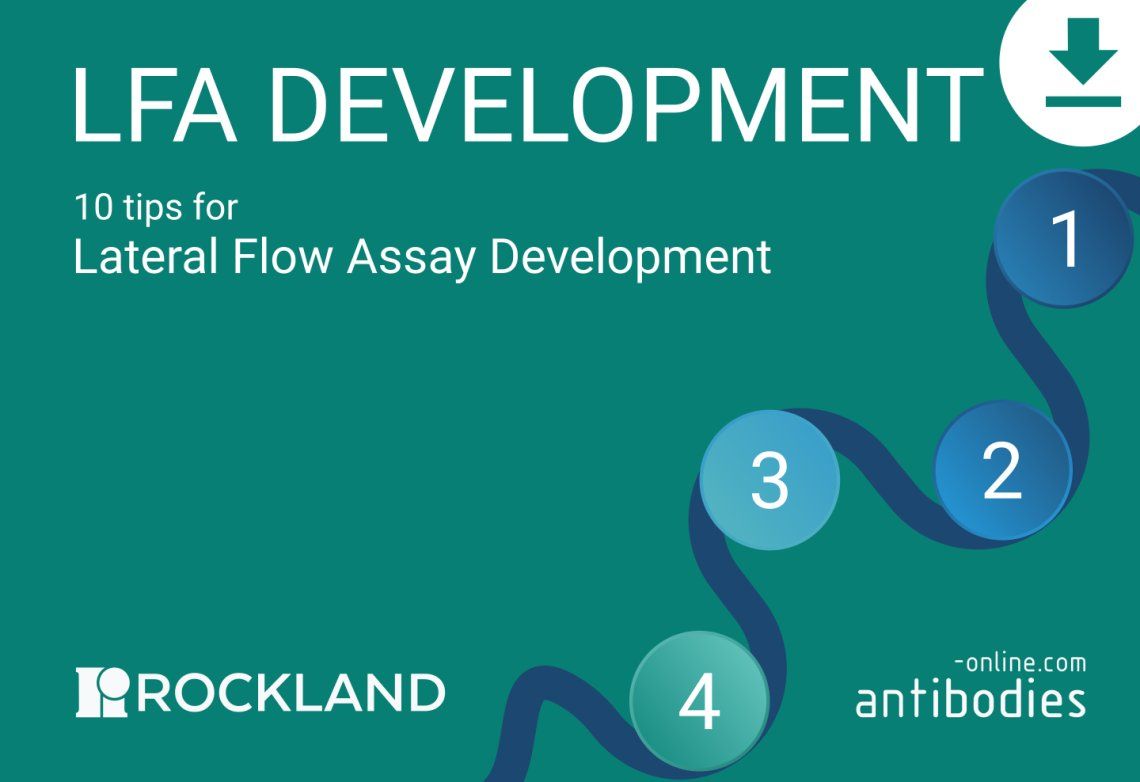 LFA DEVELOPMENT

10 tips for
Lateral Flow Assay Development

1

2

3

4

ROCKLAND

-online.com
antibodies